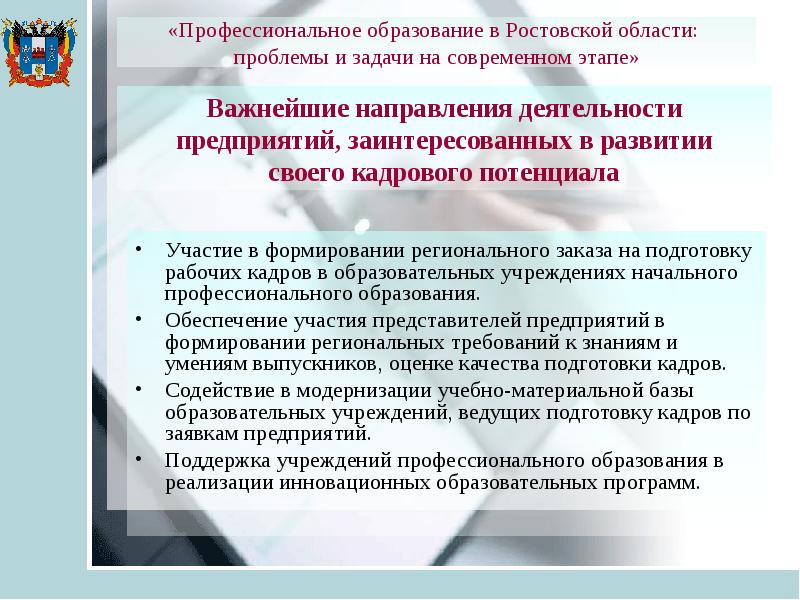 «Профессиональное образование в Ростовской области: проблемы и задачи на современном этапе»

Важнейшие направления деятельности предприятий, заинтересованных в развитии своего кадрового потенциала

• Участие в формировании регионального заказа на подготовку рабочих кадров в образовательных учреждениях начального профессионального образования.
• Обеспечение участия представителей предприятий в формировании региональных требований к знаниям и умениям выпускников, оценке качества подготовки кадров.
• Содействие в модернизации учебно-материальной базы образовательных учреждений, ведущих подготовку кадров по заявкам предприятий.
• Поддержка учреждений профессионального образования в реализации инновационных образовательных программ.